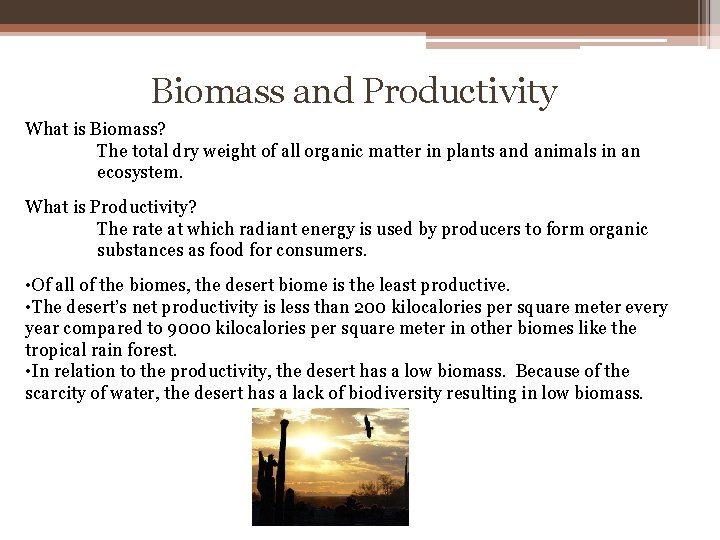 Biomass and Productivity

What is Biomass?

The total dry weight of all organic matter in plants and animals in an ecosystem.

What is Productivity?

The rate at which radiant energy is used by producers to form organic substances as food for consumers.

•Of all of the biomes, the desert biome is the least productive.
•The desert's net productivity is less than 200 kilocalories per square meter every year compared to 9000 kilocalories per square meter in other biomes like the tropical rain forest.
•In relation to the productivity, the desert has a low biomass. Because of the scarcity of water, the desert has a lack of biodiversity resulting in low biomass.